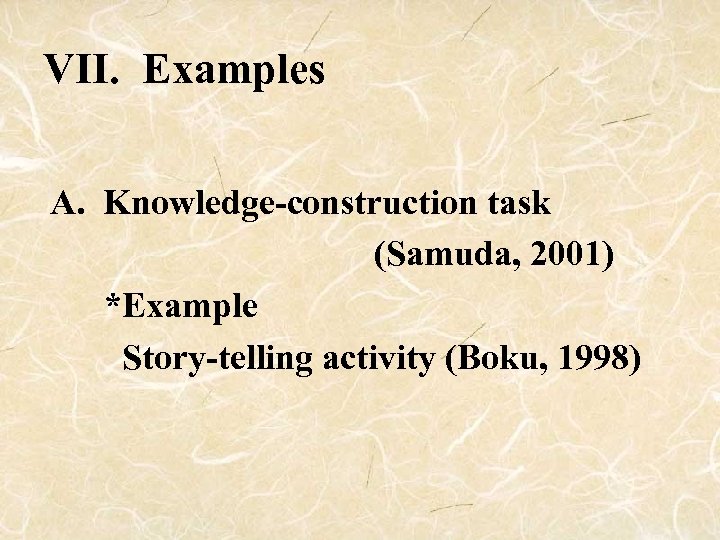 VII. Examples

A. Knowledge-construction task (Samuda, 2001)

*Example
Story-telling activity (Boku, 1998)